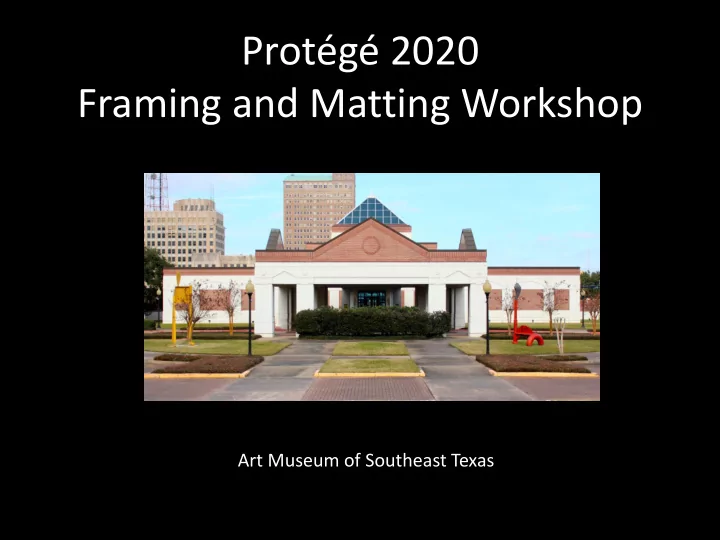 Protégé 2020
Framing and Matting Workshop

Art Museum of Southeast Texas